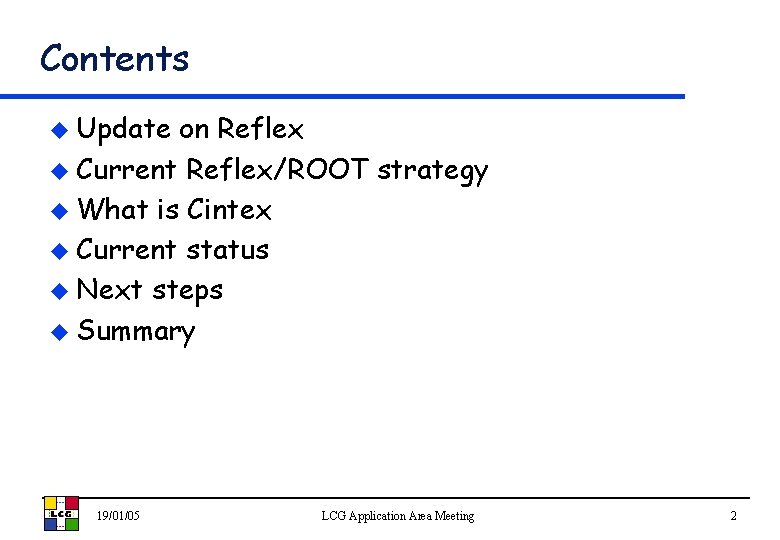 Contents

Update on Reflex
Current Reflex/ROOT strategy
What is Cintex
Current status
Next steps
Summary

LCG

19/01/05

LCG Application Area Meeting

2